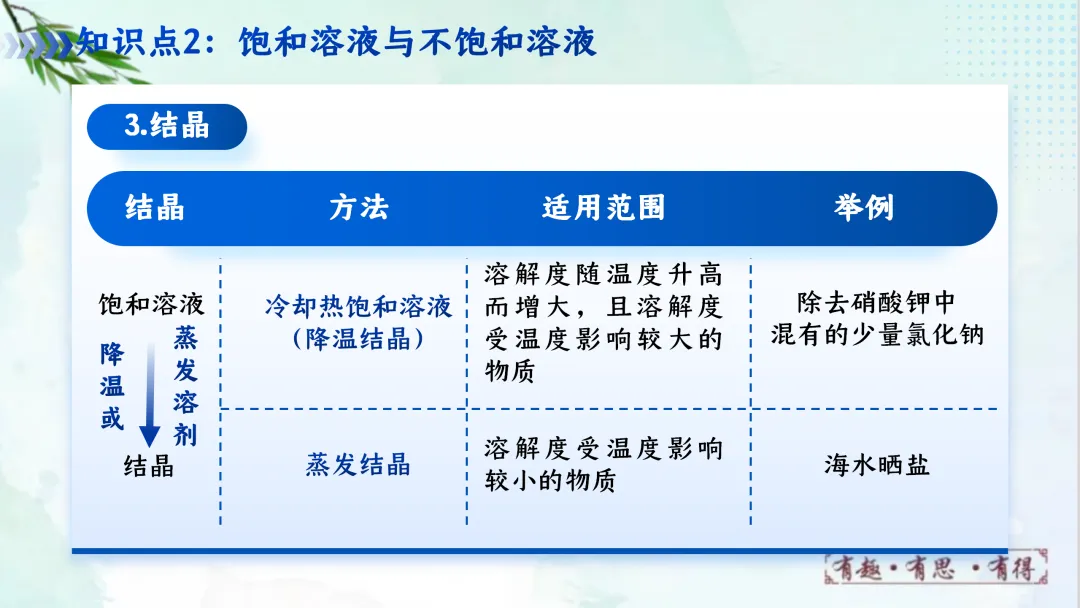 知识点2：饱和溶液与不饱和溶液

3.结晶

| 结晶 | 方法 | 适用范围 | 举例 |
|---|---|---|---|
| 饱和溶液 降温或 蒸发溶剂 结晶 | 冷却热饱和溶液（降温结晶） | 溶解度随温度升高而增大，且溶解度受温度影响较大的物质 | 除去硝酸钾中混有的少量氯化钠 |
| | 蒸发结晶 | 溶解度受温度影响较小的物质 | 海水晒盐 |

有趣·有思·有得